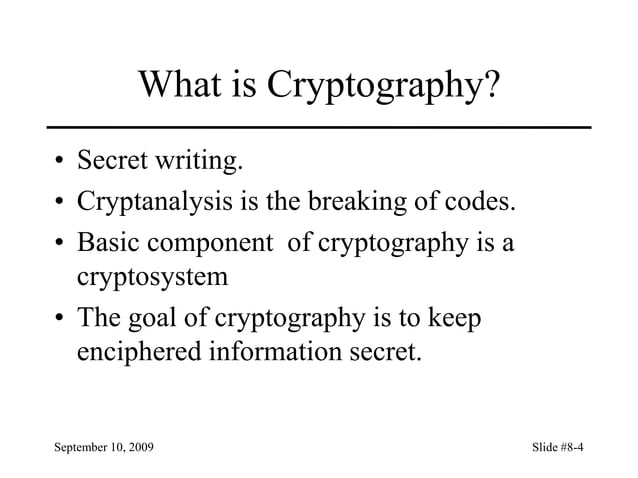 What is Cryptography?

• Secret writing.
• Cryptanalysis is the breaking of codes.
• Basic component of cryptography is a cryptosystem
• The goal of cryptography is to keep enciphered information secret.

September 10, 2009

Slide #8-4